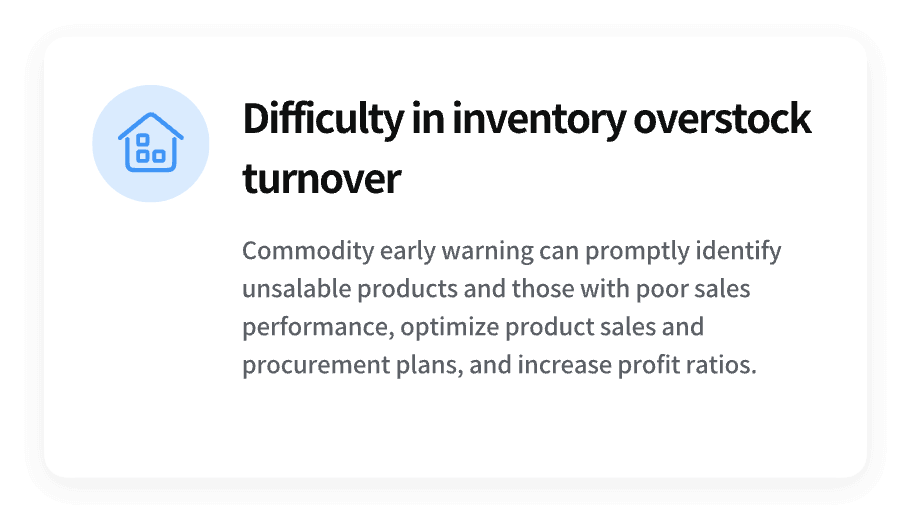 Difficulty in inventory overstock turnover

Commodity early warning can promptly identify unsalable products and those with poor sales performance, optimize product sales and procurement plans, and increase profit ratios.